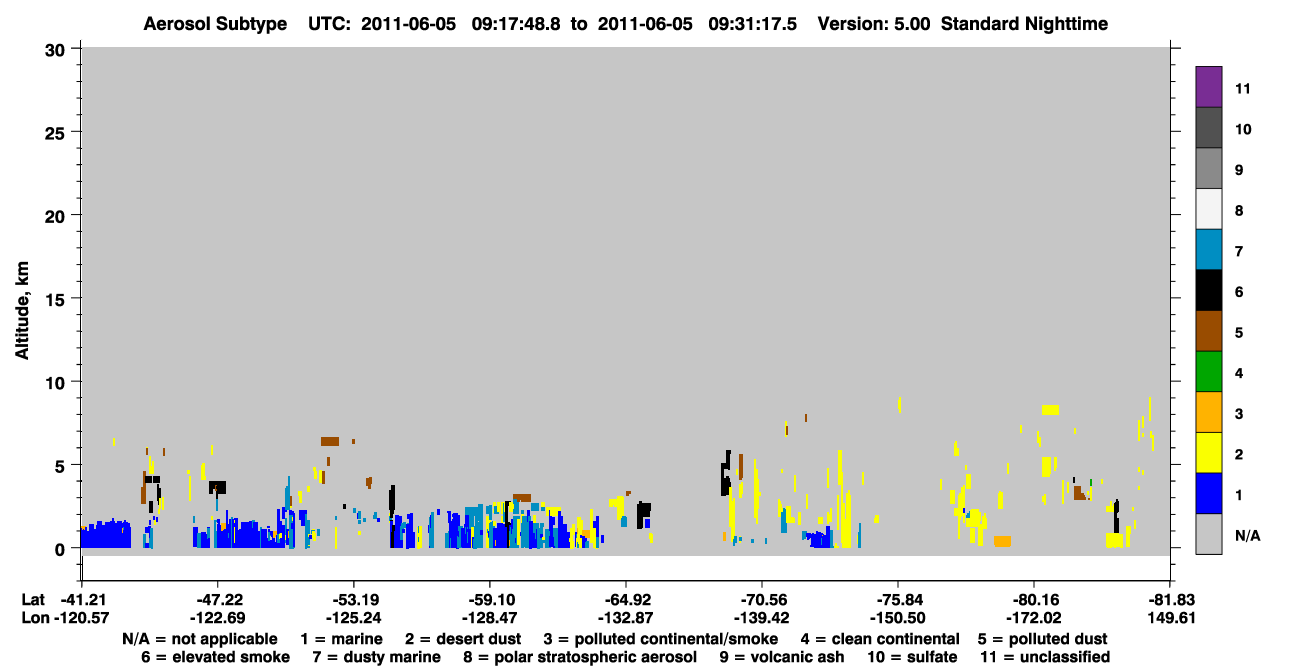 Aerosol Subtype UTC: 2011-06-05 09:17:48.8 to 2011-06-05 09:31:17.5 Version: 5.00 Standard Nighttime

Altitude, km

30
25
20
15
10
5
0

11
10
9
8
7
6
5
4
3
2
1
N/A

Lat -41.21 -47.22 -53.19 -59.10 -64.92 -70.56 -75.84 -80.16 -81.83
Lon -120.57 -122.69 -125.24 -128.47 -132.87 -139.42 -150.50 -172.02 149.61

N/A = not applicable 1 = marine 2 = desert dust 3 = polluted continental/smoke 4 = clean continental 5 = polluted dust
6 = elevated smoke 7 = dusty marine 8 = polar stratospheric aerosol 9 = volcanic ash 10 = sulfate 11 = unclassified